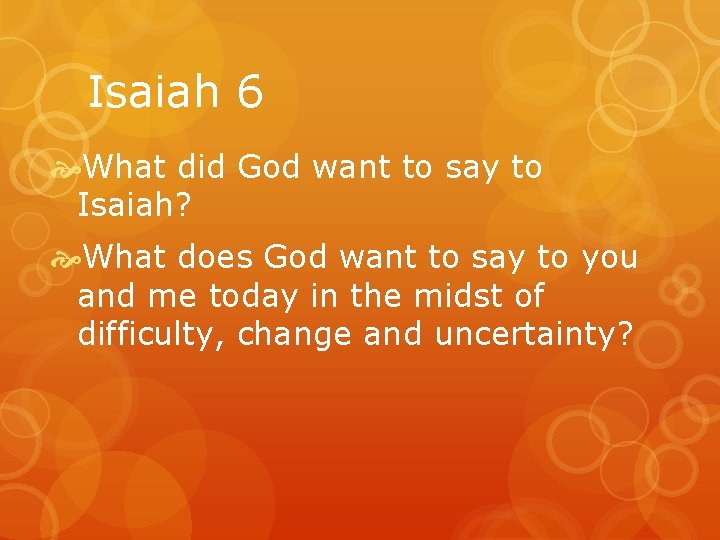 Isaiah 6

What did God want to say to Isaiah?

What does God want to say to you and me today in the midst of difficulty, change and uncertainty?